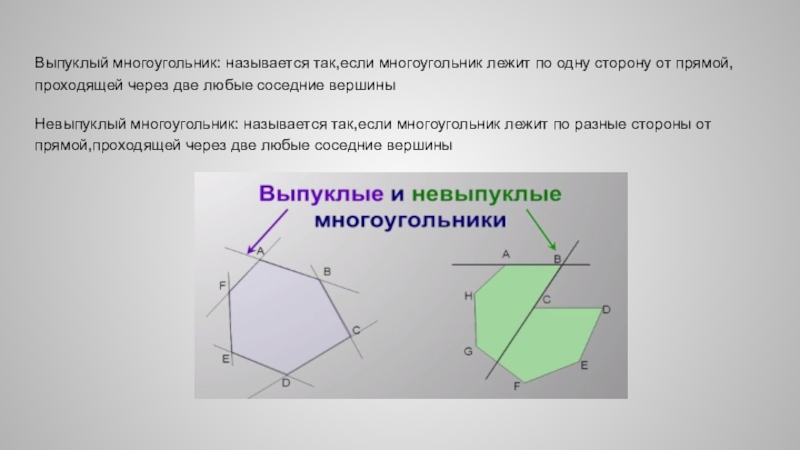 Выпуклый многоугольник: называется так,если многоугольник лежит по одну сторону от прямой, проходящей через две любые соседние вершины

Невыпуклый многоугольник: называется так,если многоугольник лежит по разные стороны от прямой,проходящей через две любые соседние вершины

Выпуклые и невыпуклые многоугольники

A
B
C
D
E
F

A
B
C
D
E
F
G
H